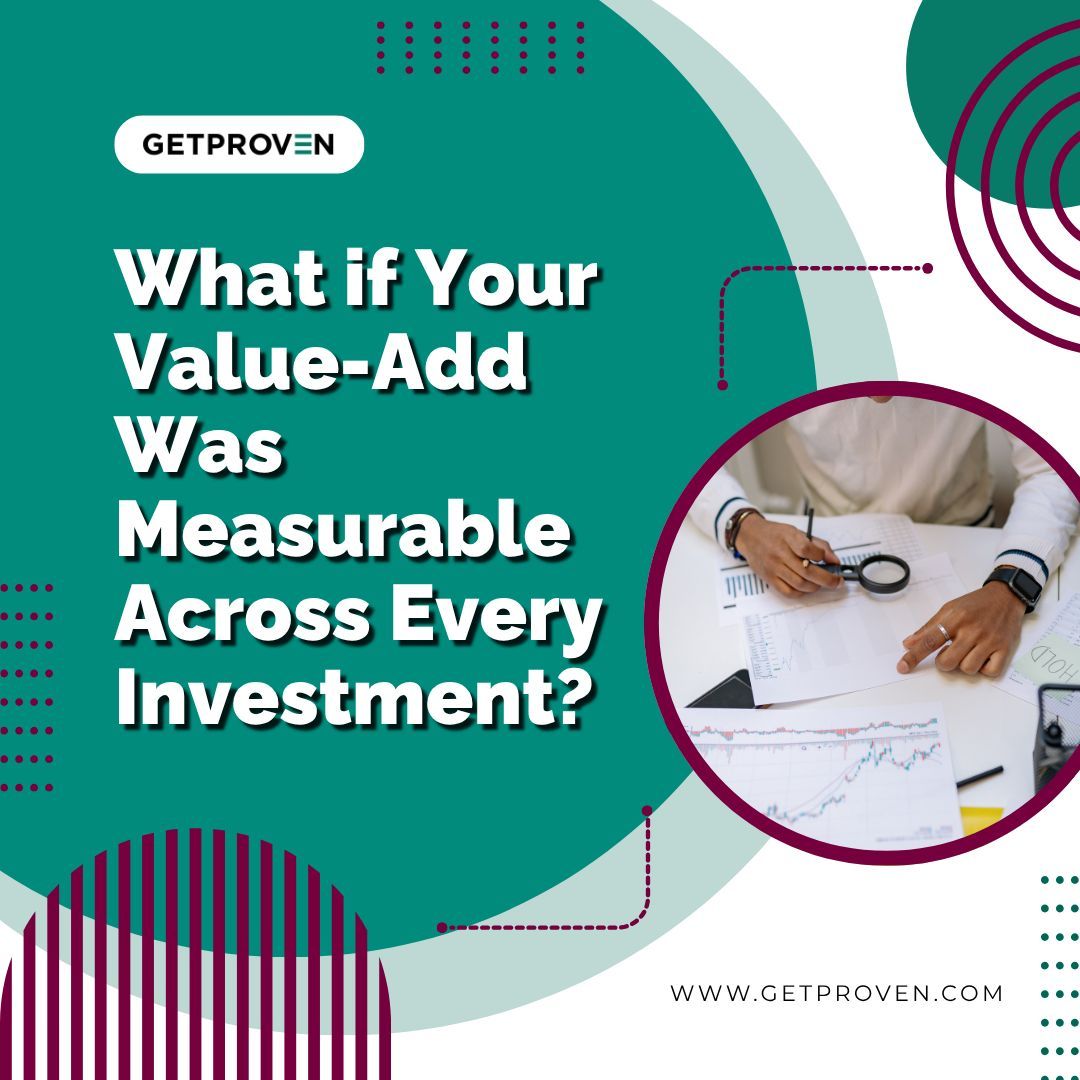 GETPROVEN

What if Your Value-Add Was Measurable Across Every Investment?

HOLD

WWW.GETPROVEN.COM